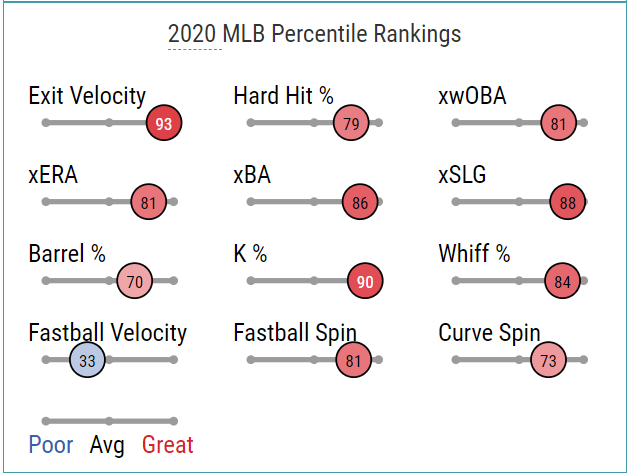 2020 MLB Percentile Rankings

Exit Velocity
93

Hard Hit %
79

xwOBA
81

xERA
81

xBA
86

xSLG
88

Barrel %
70

K %
90

Whiff %
84

Fastball Velocity
33

Fastball Spin
81

Curve Spin
73

Poor Avg Great